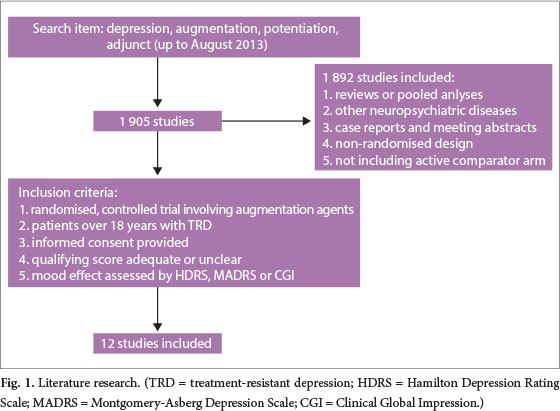 Search item: depression, augmentation, potentiation, adjunct (up to August 2013)

1 905 studies

1 892 studies included:
1. reviews or pooled anlyses
2. other neuropsychiatric diseases
3. case reports and meeting abstracts
4. non-randomised design
5. not including active comparator arm

Inclusion criteria:
1. randomised, controlled trial involving augmentation agents
2. patients over 18 years with TRD
3. informed consent provided
4. qualifying score adequate or unclear
5. mood effect assessed by HDRS, MADRS or CGI

12 studies included

Fig. 1. Literature research. (TRD = treatment-resistant depression; HDRS = Hamilton Depression Rating Scale; MADRS = Montgomery-Asberg Depression Scale; CGI = Clinical Global Impression.)